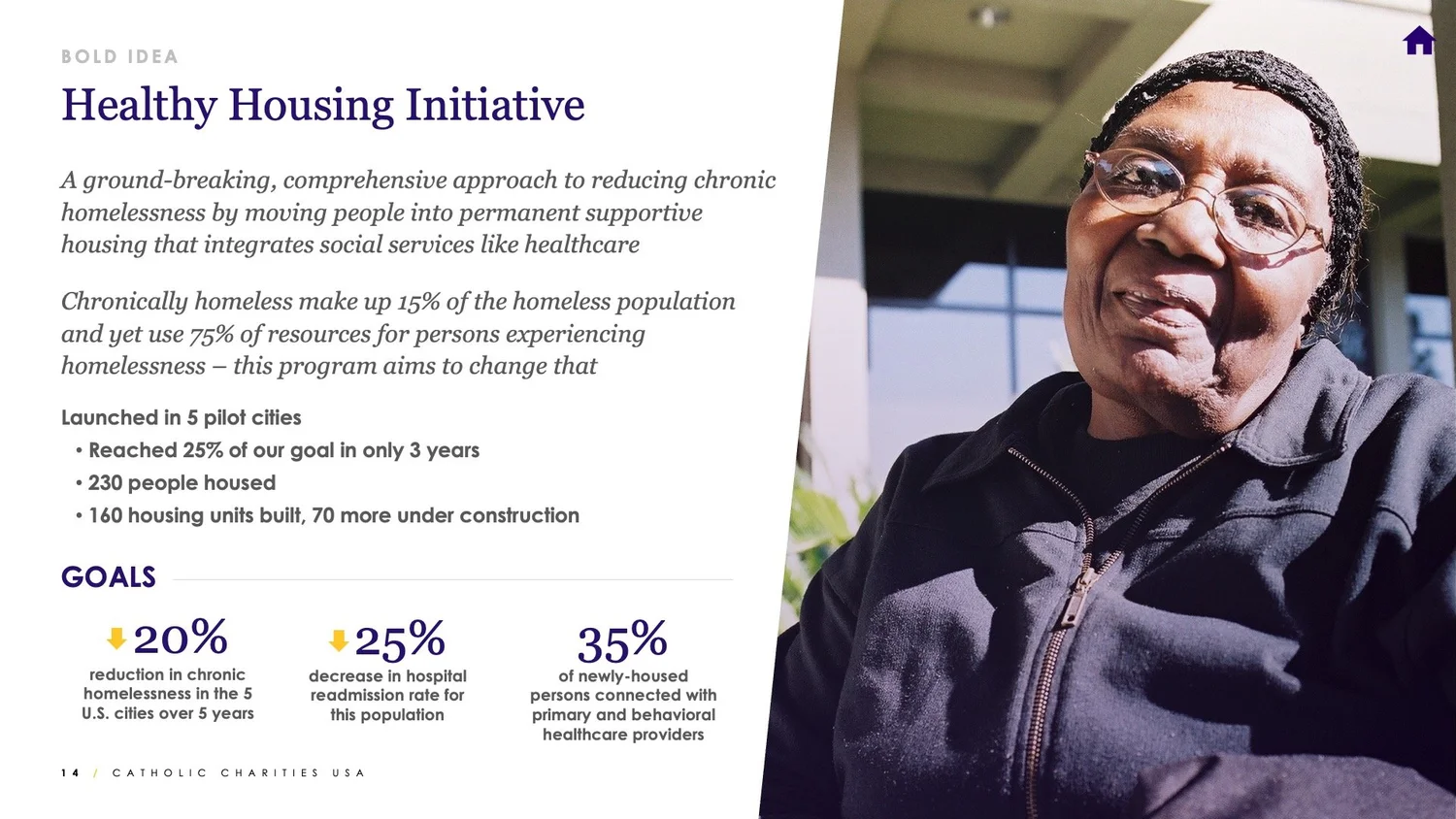 BOLD IDEA

Healthy Housing Initiative

A ground-breaking, comprehensive approach to reducing chronic homelessness by moving people into permanent supportive housing that integrates social services like healthcare

Chronically homeless make up 15% of the homeless population and yet use 75% of resources for persons experiencing homelessness – this program aims to change that

Launched in 5 pilot cities
• Reached 25% of our goal in only 3 years
• 230 people housed
• 160 housing units built, 70 more under construction

GOALS

20%
reduction in chronic homelessness in the 5 U.S. cities over 5 years

25%
decrease in hospital readmission rate for this population

35%
of newly-housed persons connected with primary and behavioral healthcare providers

14 / CATHOLIC CHARITIES USA